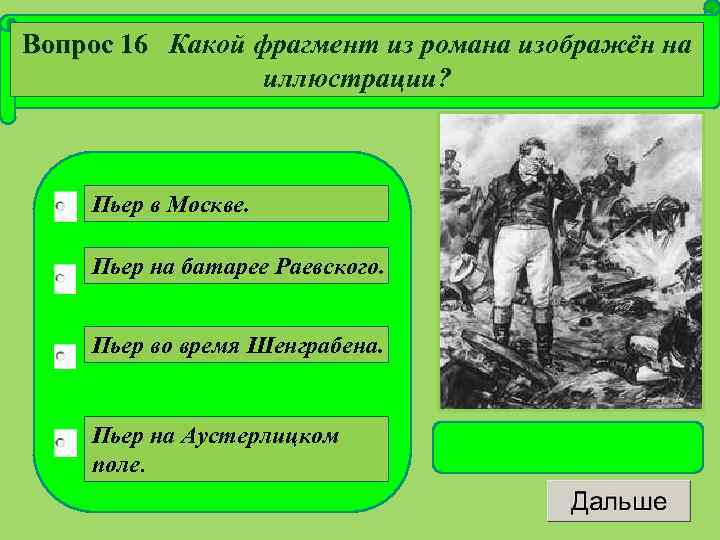 Вопрос 16 Какой фрагмент из романа изображён на иллюстрации?

Пьер в Москве.

Пьер на батарее Раевского.

Пьер во время Шенграбена.

Пьер на Аустерлицком поле.

Дальше